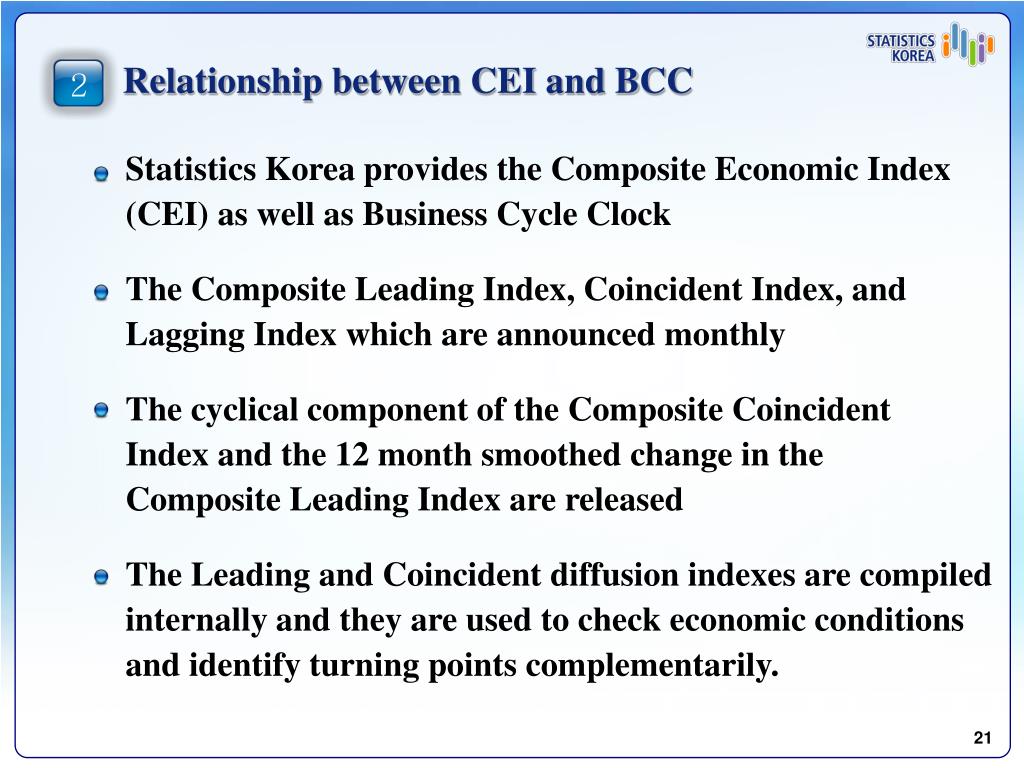 STATISTICS KOREA

2 Relationship between CEI and BCC

Statistics Korea provides the Composite Economic Index (CEI) as well as Business Cycle Clock

The Composite Leading Index, Coincident Index, and Lagging Index which are announced monthly

The cyclical component of the Composite Coincident Index and the 12 month smoothed change in the Composite Leading Index are released

The Leading and Coincident diffusion indexes are compiled internally and they are used to check economic conditions and identify turning points complementarily.

21